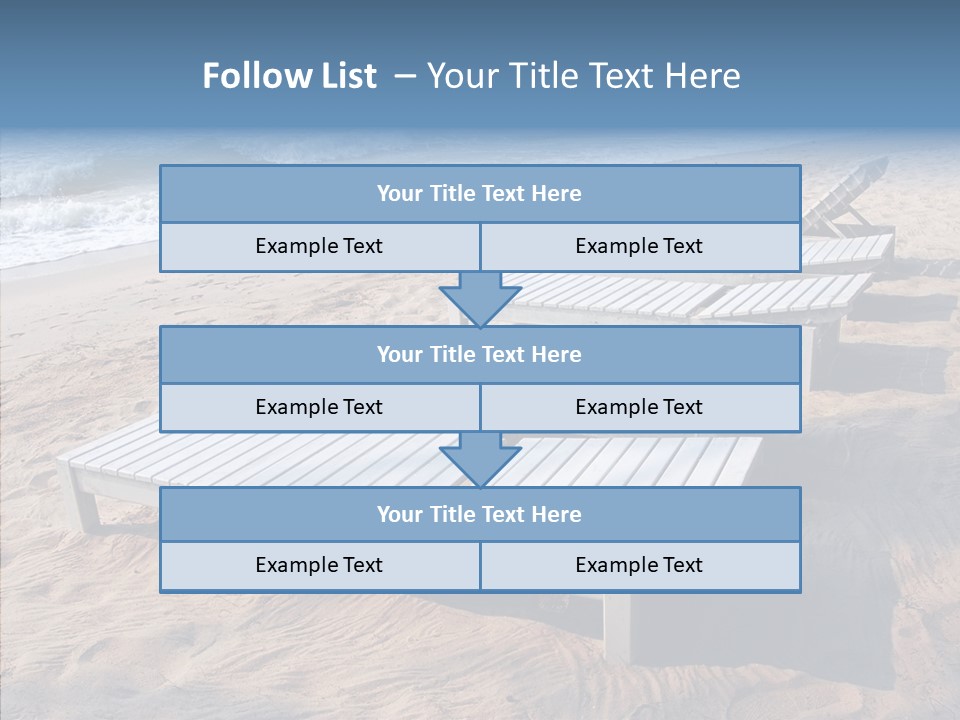 Follow List – Your Title Text Here

Your Title Text Here

Example Text

Example Text

Your Title Text Here

Example Text

Example Text

Your Title Text Here

Example Text

Example Text